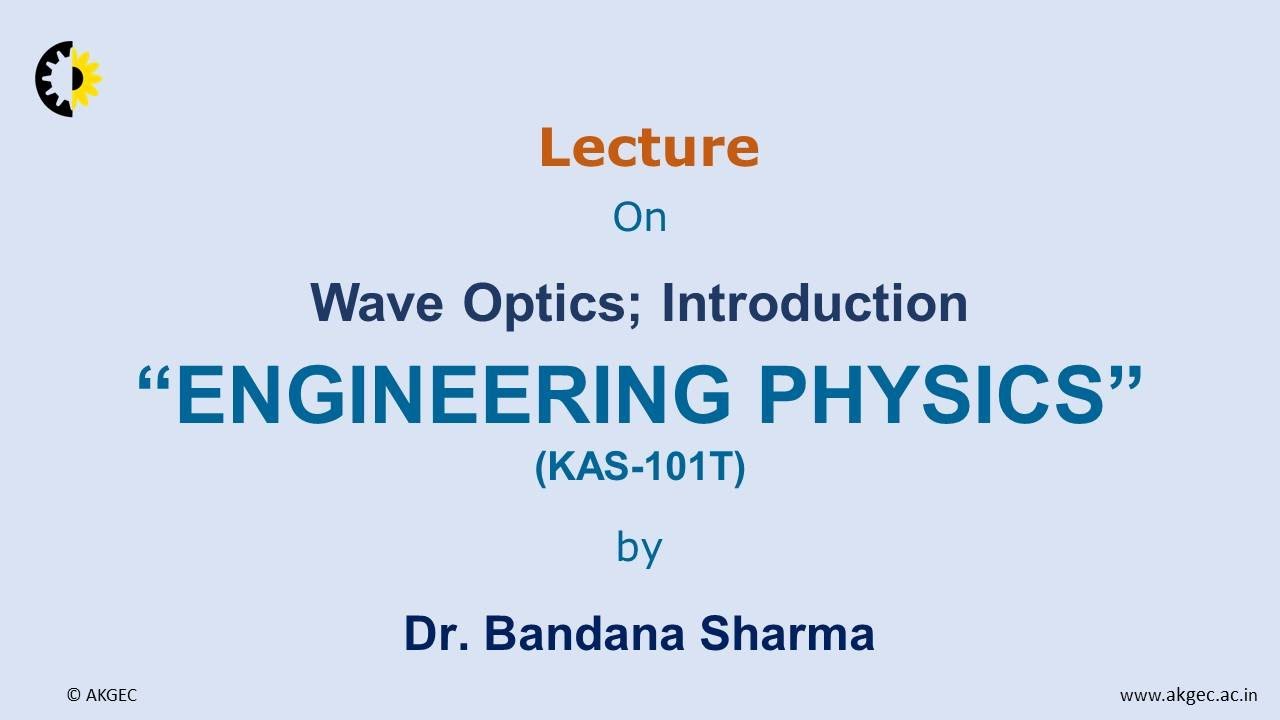 Lecture
On
Wave Optics; Introduction
“ENGINEERING PHYSICS”
(KAS-101T)
by
Dr. Bandana Sharma

© AKGEC

www.akgec.ac.in